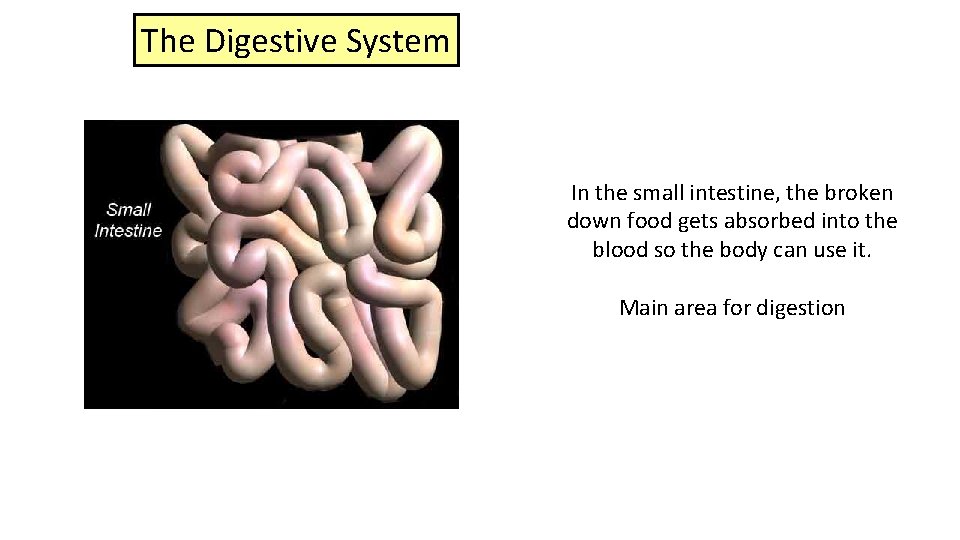 The Digestive System

Small Intestine

In the small intestine, the broken down food gets absorbed into the blood so the body can use it.

Main area for digestion